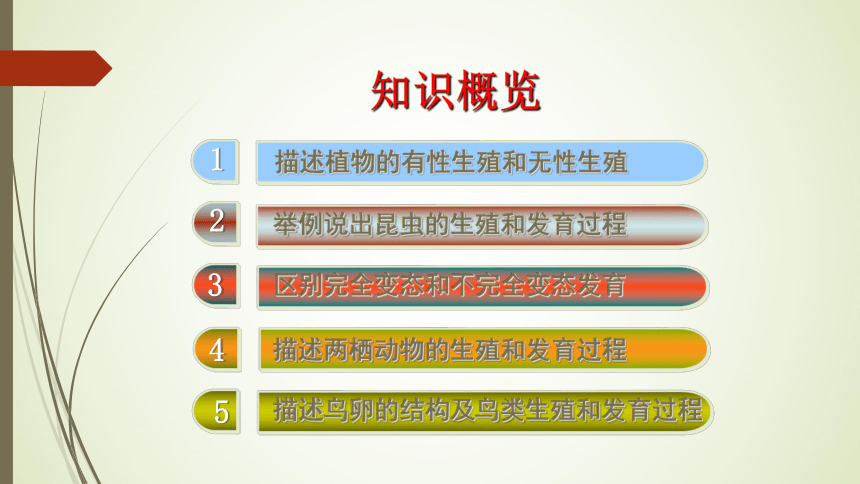 知识概览

1 描述植物的有性生殖和无性生殖

2 举例说出昆虫的生殖和发育过程

3 区别完全变态和不完全变态发育

4 描述两栖动物的生殖和发育过程

5 描述鸟卵的结构及鸟类生殖和发育过程